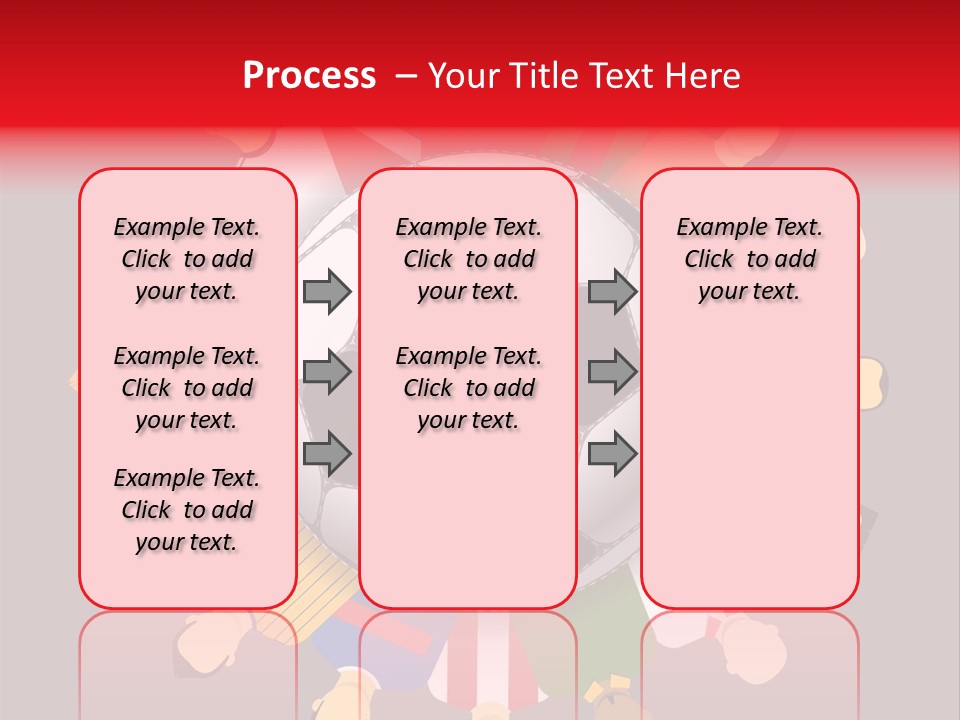 Process – Your Title Text Here

Example Text. Click to add your text.

Example Text. Click to add your text.

Example Text. Click to add your text.

Example Text. Click to add your text.

Example Text. Click to add your text.

Example Text. Click to add your text.